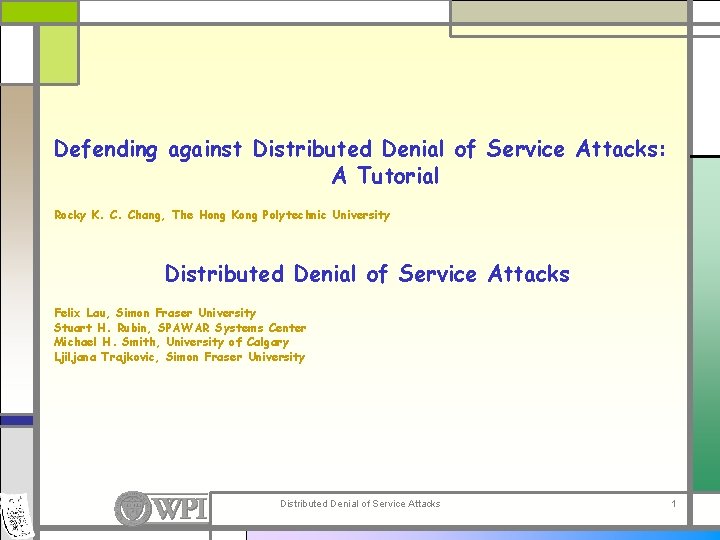 Defending against Distributed Denial of Service Attacks: A Tutorial

Rocky K. C. Chang, The Hong Kong Polytechnic University

Distributed Denial of Service Attacks

Felix Lau, Simon Fraser University
Stuart H. Rubin, SPAWAR Systems Center
Michael H. Smith, University of Calgary
Ljiljana Trajkovic, Simon Fraser University

WPI

Distributed Denial of Service Attacks

1